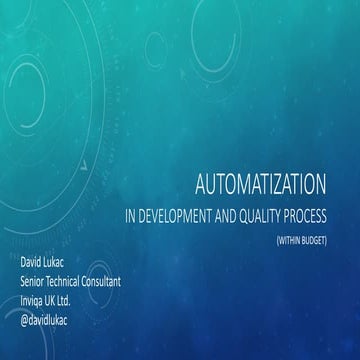 AUTOMATIZATION
IN DEVELOPMENT AND QUALITY PROCESS
(WITHIN BUDGET)

David Lukac
Senior Technical Consultant
Inviqa UK Ltd.
@davidlukac